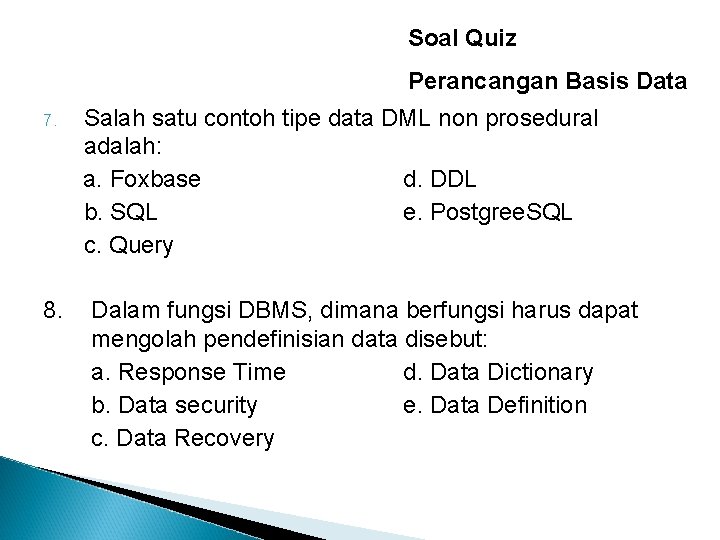 Soal Quiz

Perancangan Basis Data

7. Salah satu contoh tipe data DML non prosedural adalah:

a. Foxbase

b. SQL

c. Query

d. DDL

e. PostgreeSQL

8. Dalam fungsi DBMS, dimana berfungsi harus dapat mengolah pendefinisian data disebut:

a. Response Time

b. Data security

c. Data Recovery

d. Data Dictionary

e. Data Definition